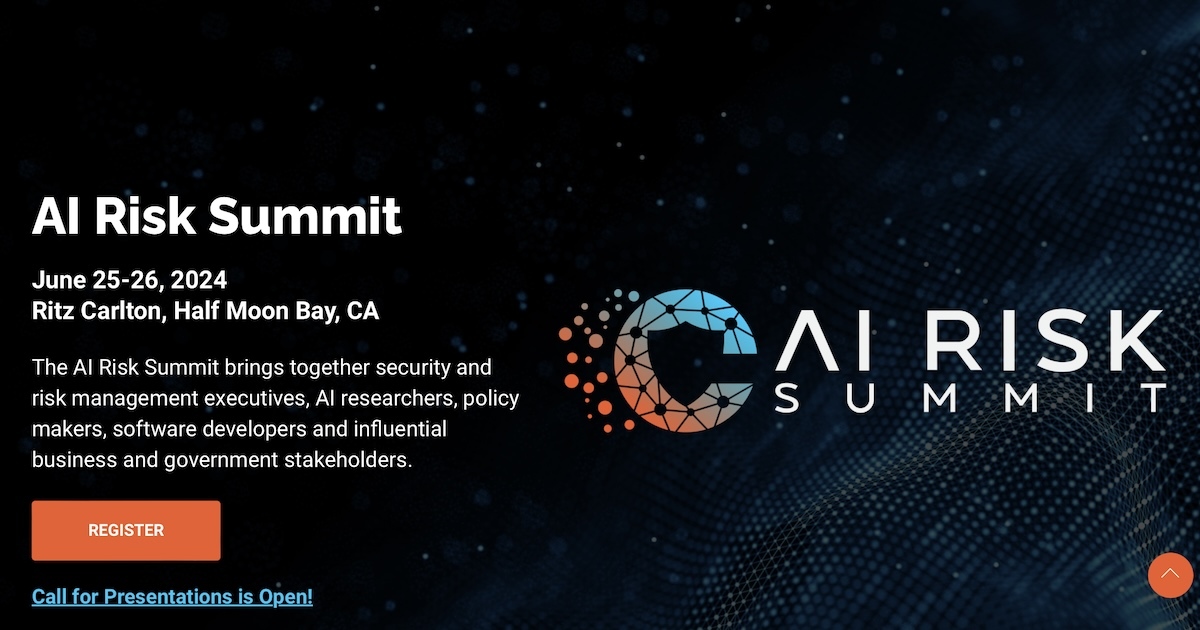 AI Risk Summit

June 25-26, 2024
Ritz Carlton, Half Moon Bay, CA

The AI Risk Summit brings together security and risk management executives, AI researchers, policy makers, software developers and influential business and government stakeholders.

REGISTER

Call for Presentations is Open!

AI RISK SUMMIT